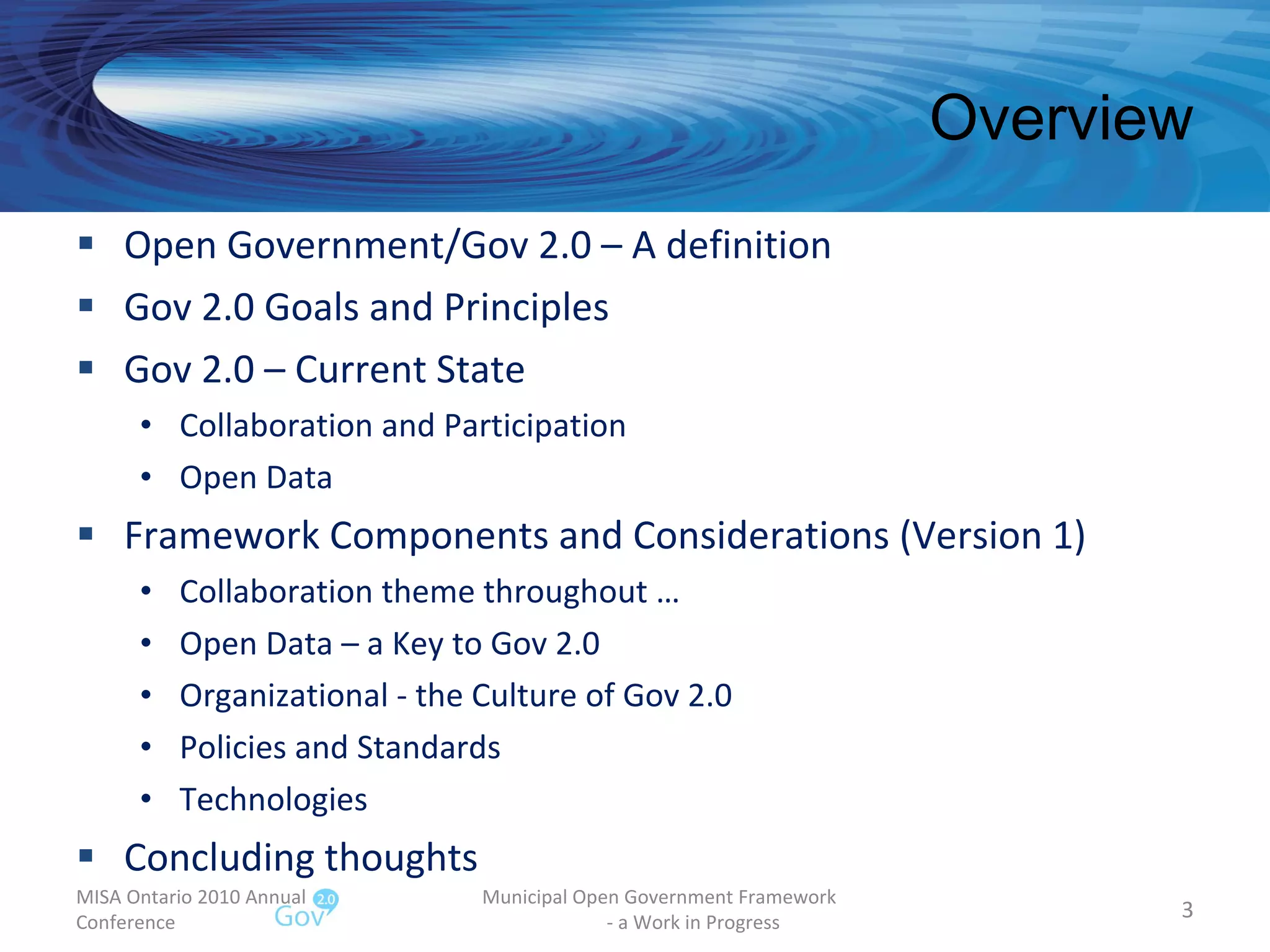 Overview

▪ Open Government/Gov 2.0 – A definition
▪ Gov 2.0 Goals and Principles
▪ Gov 2.0 – Current State
• Collaboration and Participation
• Open Data
▪ Framework Components and Considerations (Version 1)
• Collaboration theme throughout …
• Open Data – a Key to Gov 2.0
• Organizational - the Culture of Gov 2.0
• Policies and Standards
• Technologies
▪ Concluding thoughts

MISA Ontario 2010 Annual Conference

Gov 2.0

Municipal Open Government Framework - a Work in Progress

3